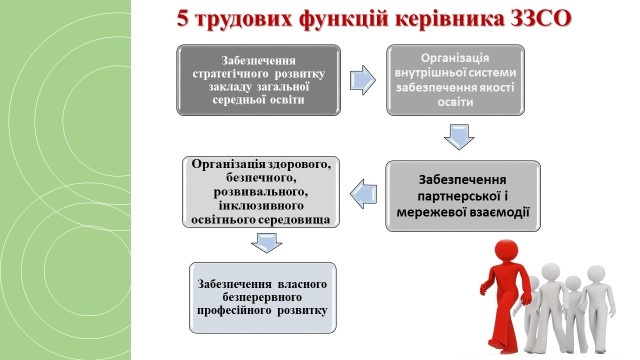 5 трудових функцій керівника ЗЗСО

Забезпечення стратегічного розвитку закладу загальної середньої освіти

Організація внутрішньої системи забезпечення якості освіти

Забезпечення партнерської і мережевої взаємодії

Організація здорового, безпечного, розвивального, інклюзивного освітнього середовища

Забезпечення власного безперервного професійного розвитку